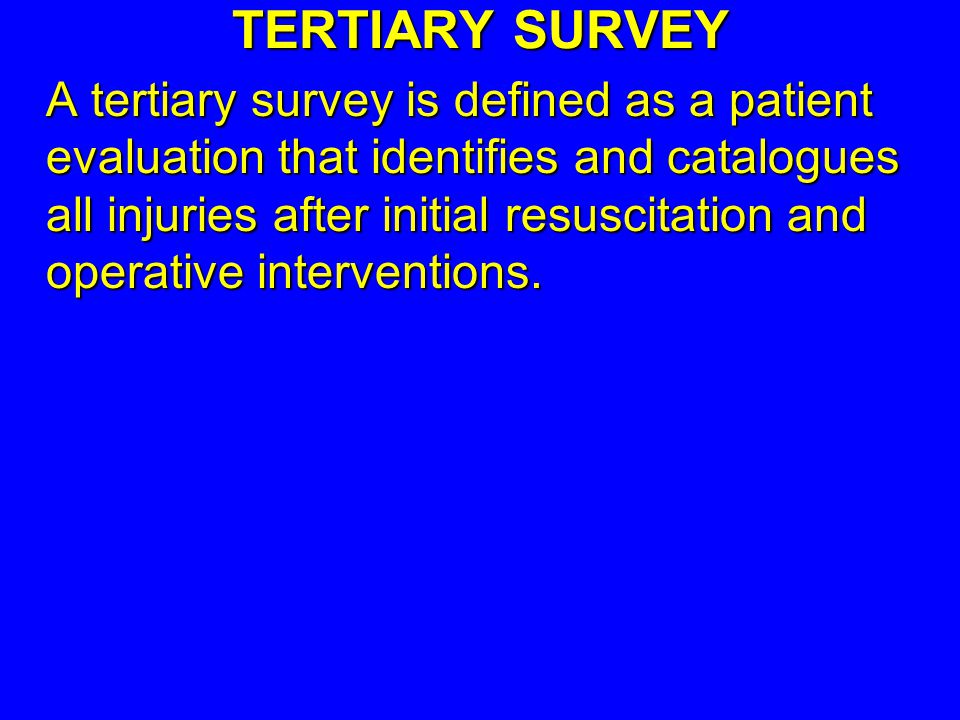 TERTIARY SURVEY

A tertiary survey is defined as a patient evaluation that identifies and catalogues all injuries after initial resuscitation and operative interventions.